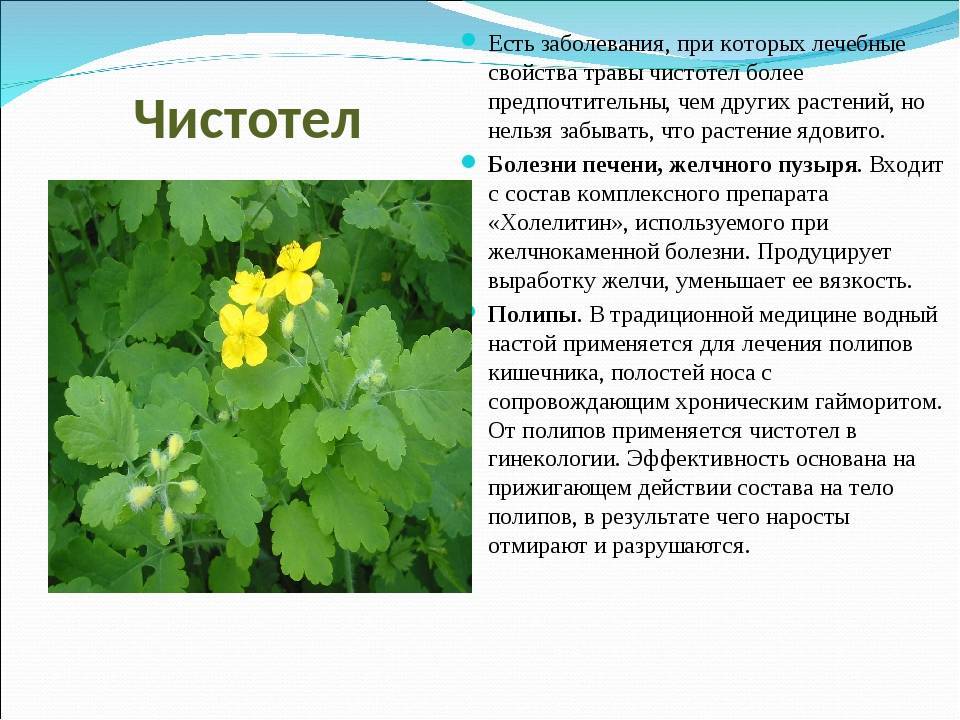 Чистотел

Есть заболевания, при которых лечебные свойства травы чистотел более предпочтительны, чем других растений, но нельзя забывать, что растение ядовито.

Болезни печени, желчного пузыря. Входит с состав комплексного препарата «Холелитин», используемого при желчнокаменной болезни. Продуцирует выработку желчи, уменьшает ее вязкость.

Полипы. В традиционной медицине водный настой применяется для лечения полипов кишечника, полостей носа с сопровождающим хроническим гайморитом. От полипов применяется чистотел в гинекологии. Эффективность основана на прижигающем действии состава на тело полипов, в результате чего наросты отмирают и разрушаются.